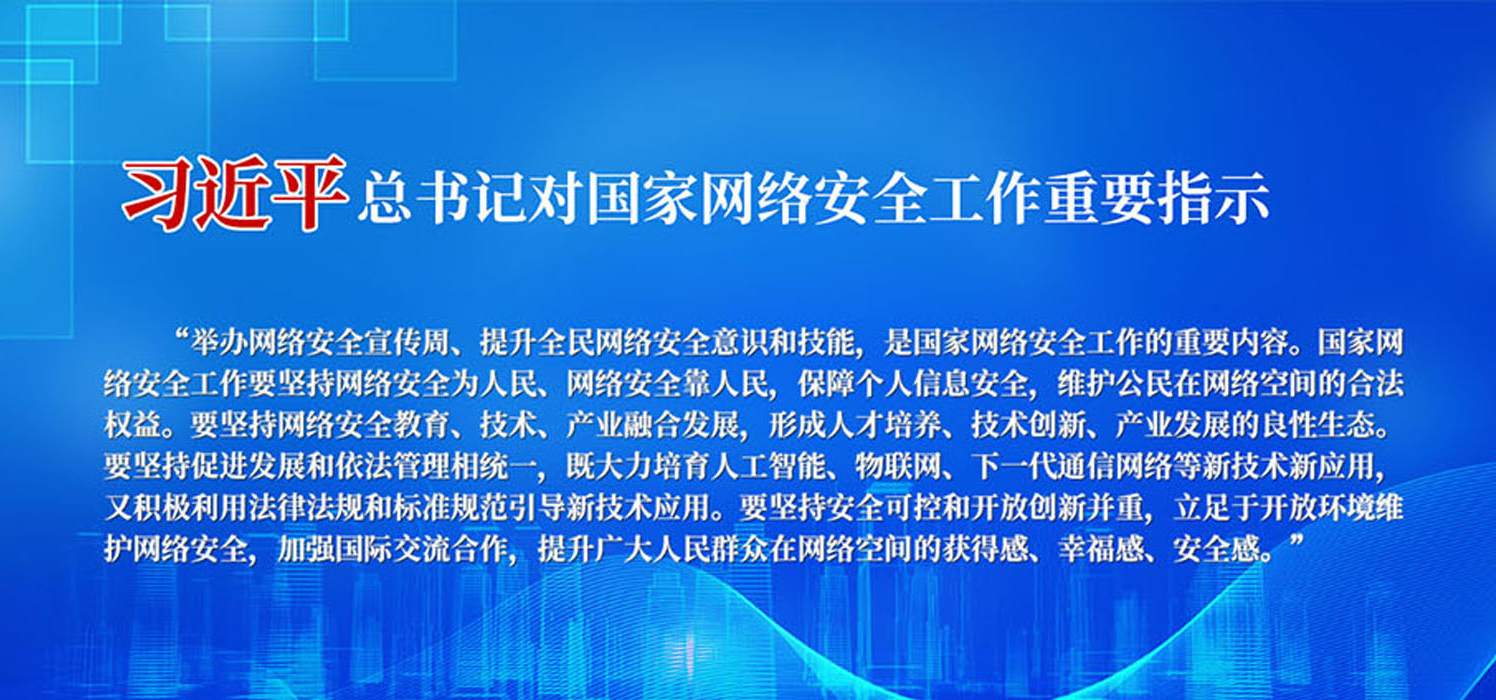 习近平总书记对国家网络安全工作重要指示

“举办网络安全宣传周、提升全民网络安全意识和技能，是国家网络安全工作的重要内容。国家网络安全工作要坚持网络安全为人民、网络安全靠人民，保障个人信息安全，维护公民在网络空间的合法权益。要坚持网络安全教育、技术、产业融合发展，形成人才培养、技术创新、产业发展的良性生态。要坚持促进发展和依法管理相统一，既大力培育人工智能、物联网、下一代通信网络等新技术新应用，又积极利用法律法规和标准规范引导新技术应用。要坚持安全可控和开放创新并重，立足于开放环境维护网络安全，加强国际交流合作，提升广大人民群众在网络空间的获得感、幸福感、安全感。”